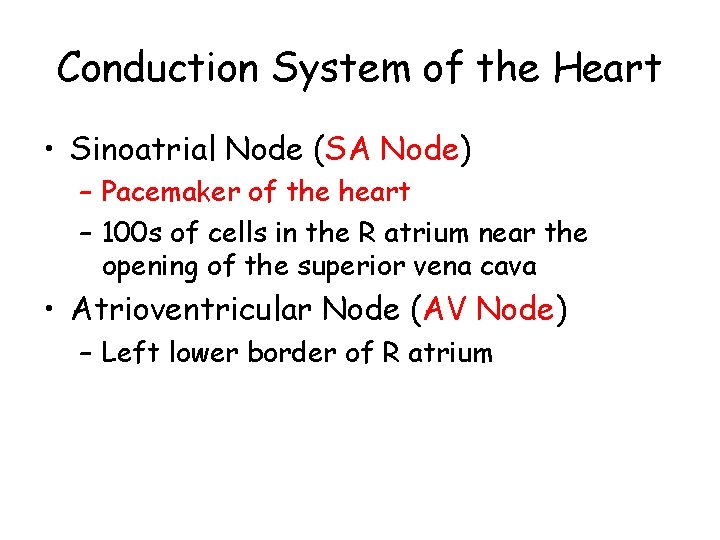 Conduction System of the Heart

• Sinoatrial Node (SA Node)
– Pacemaker of the heart
– 100s of cells in the R atrium near the opening of the superior vena cava
• Atrioventricular Node (AV Node)
– Left lower border of R atrium